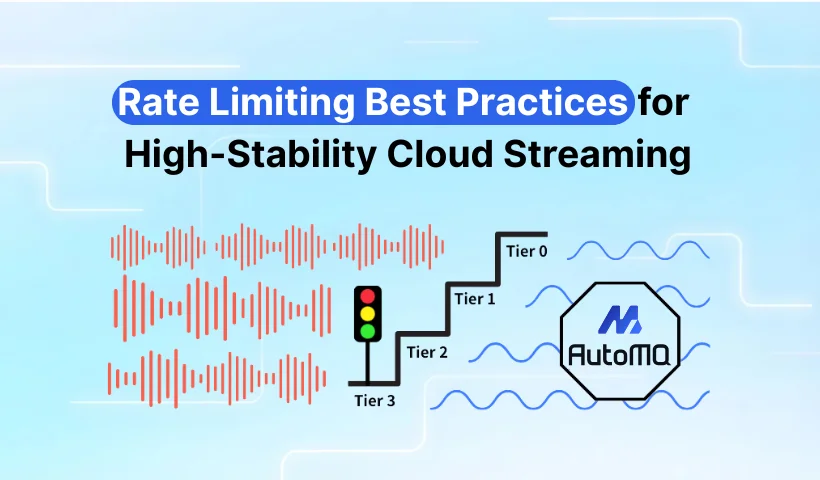 Rate Limiting Best Practices for High-Stability Cloud Streaming

Tier 0
Tier 1
Tier 2
Tier 3

AutoMQ